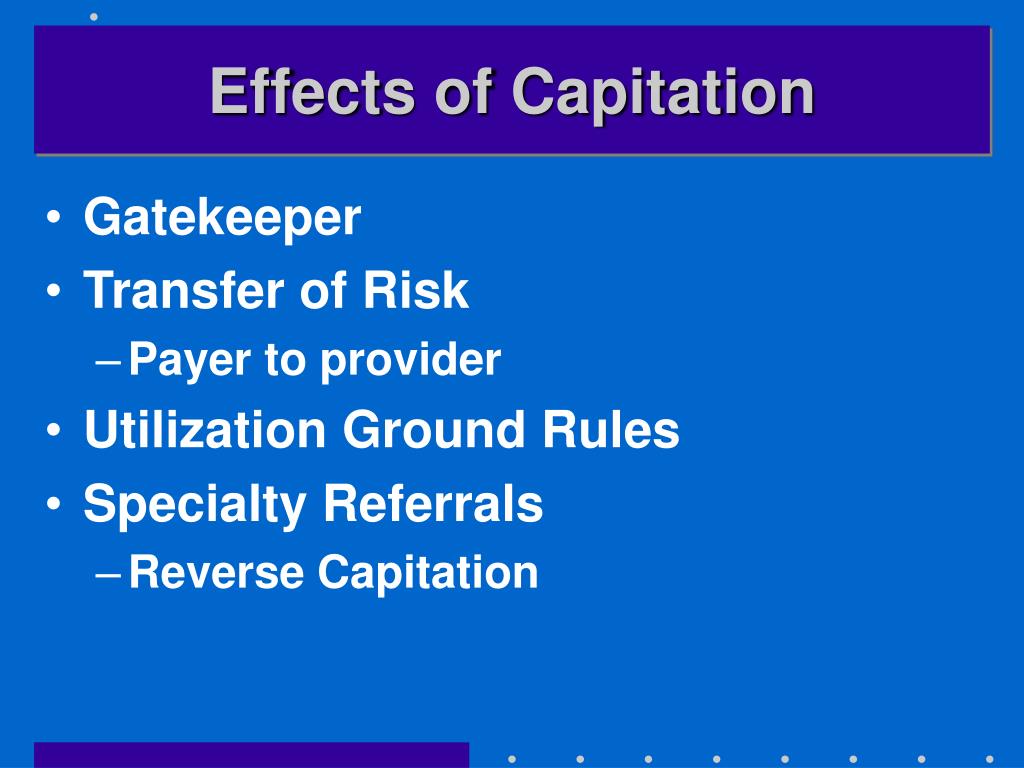 Effects of Capitation

• Gatekeeper
• Transfer of Risk
– Payer to provider
• Utilization Ground Rules
• Specialty Referrals
– Reverse Capitation